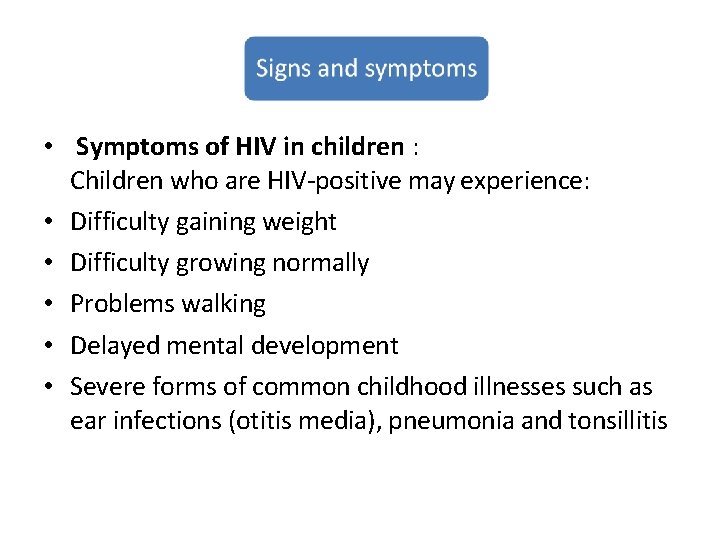 Signs and symptoms

• Symptoms of HIV in children :
Children who are HIV-positive may experience:
• Difficulty gaining weight
• Difficulty growing normally
• Problems walking
• Delayed mental development
• Severe forms of common childhood illnesses such as ear infections (otitis media), pneumonia and tonsillitis